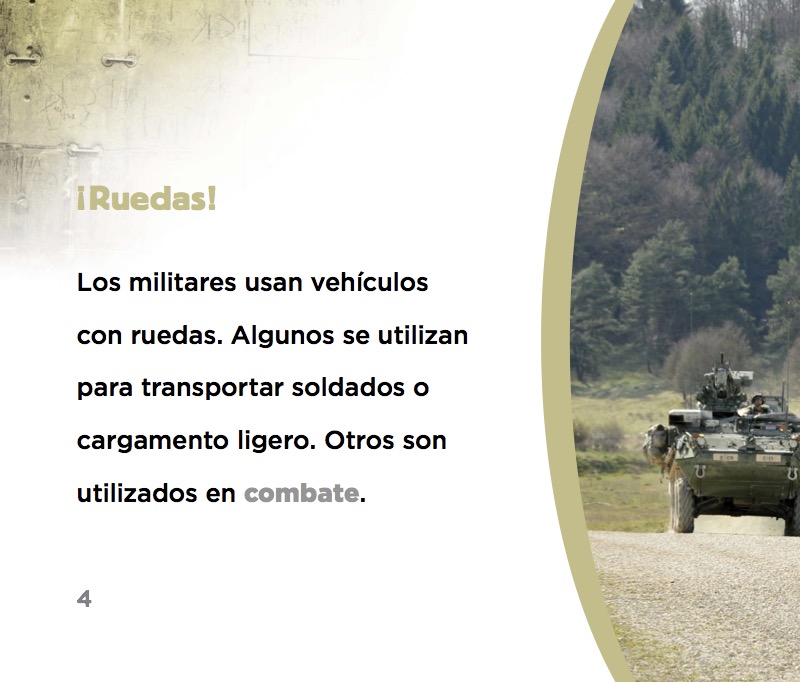 ¡Ruedas!

Los militares usan vehículos con ruedas. Algunos se utilizan para transportar soldados o cargamento ligero. Otros son utilizados en combate.

4